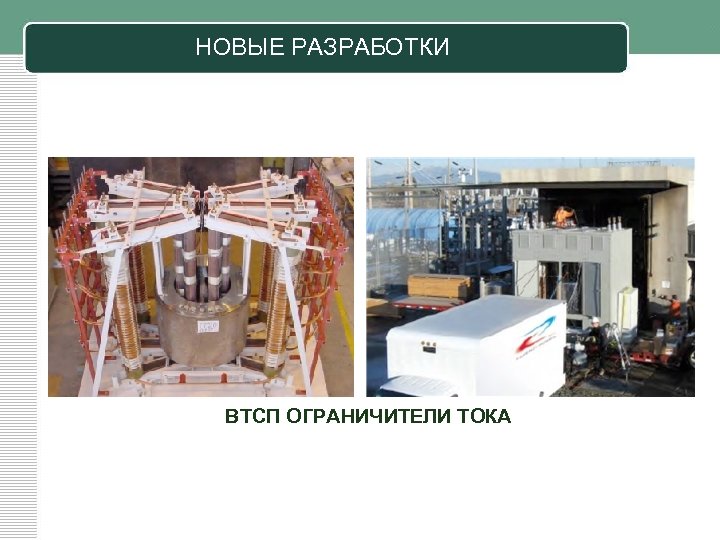 НОВЫЕ РАЗРАБОТКИ

ВТСП ОГРАНИЧИТЕЛИ ТОКА